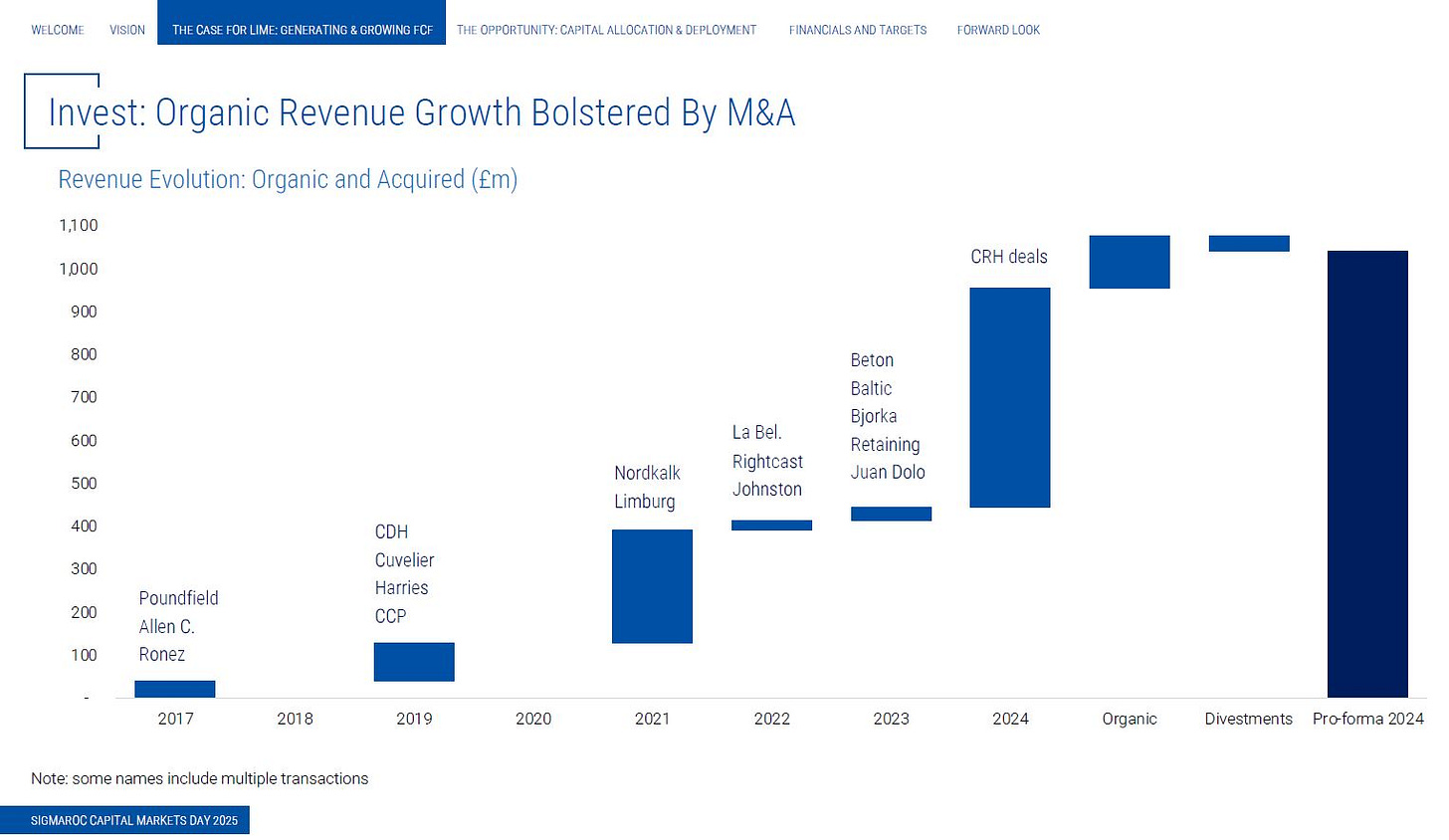 WELCOME VISION THE CASE FOR LIME: GENERATING & GROWING FCF THE OPPORTUNITY: CAPITAL ALLOCATION & DEPLOYMENT FINANCIALS AND TARGETS FORWARD LOOK

Invest: Organic Revenue Growth Bolstered By M&A

Revenue Evolution: Organic and Acquired (£m)

1,100
1,000
900
800
700
600
500
400
300
200
100
-

Poundfield
Allen C.
Ronez

CDH
Cuvelier
Harries
CCP

Nordkalk
Limburg

La Bel.
Rightcast
Johnston

Beton
Baltic
Bjorka
Retaining
Juan Dolo

CRH deals

2017 2018 2019 2020 2021 2022 2023 2024 Organic Divestments Pro-forma 2024

Note: some names include multiple transactions

SIGMAROC CAPITAL MARKETS DAY 2025